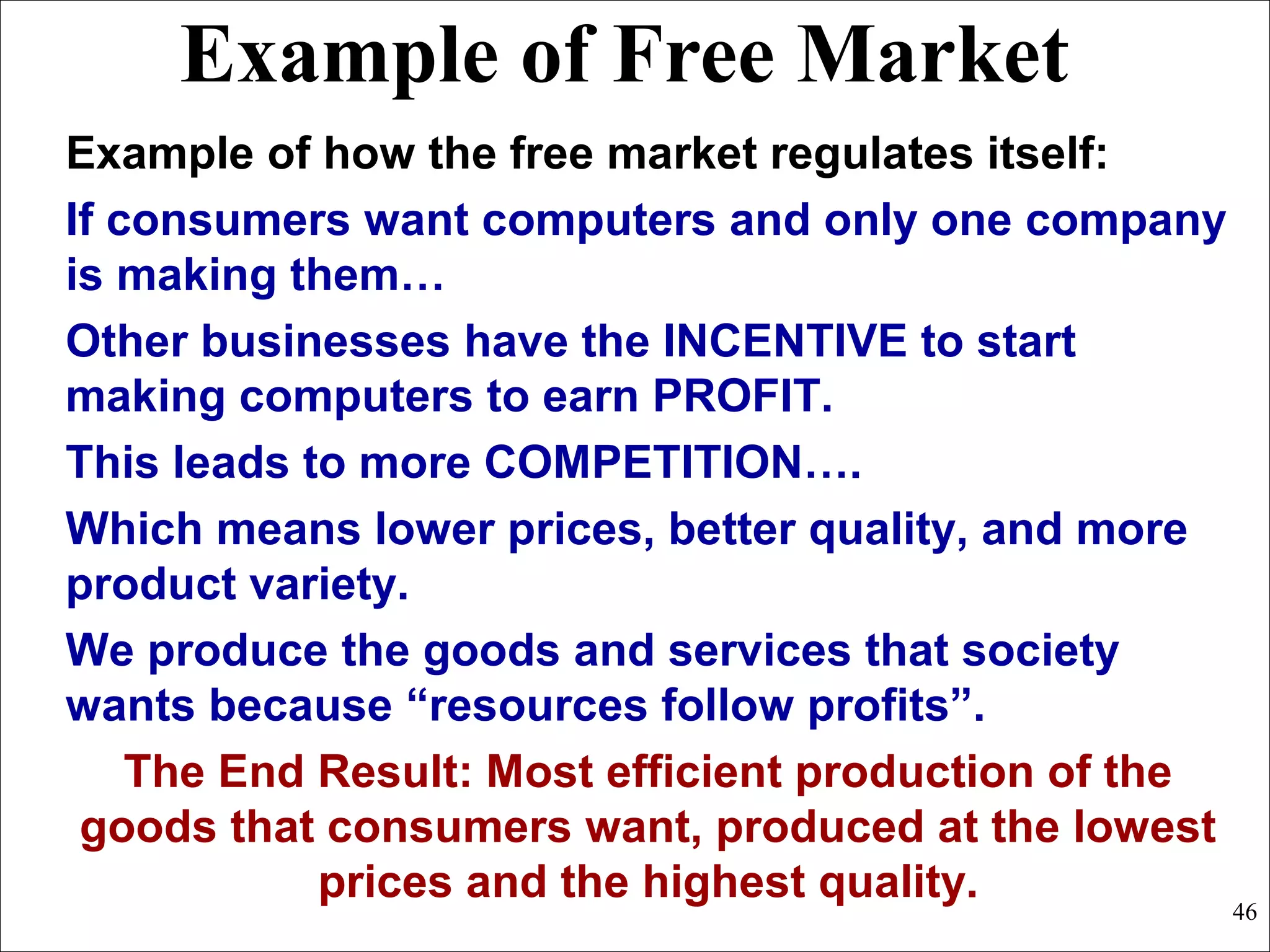 Example of Free Market

Example of how the free market regulates itself:

If consumers want computers and only one company is making them…

Other businesses have the INCENTIVE to start making computers to earn PROFIT.

This leads to more COMPETITION….

Which means lower prices, better quality, and more product variety.

We produce the goods and services that society wants because “resources follow profits”.

The End Result: Most efficient production of the goods that consumers want, produced at the lowest prices and the highest quality.

46